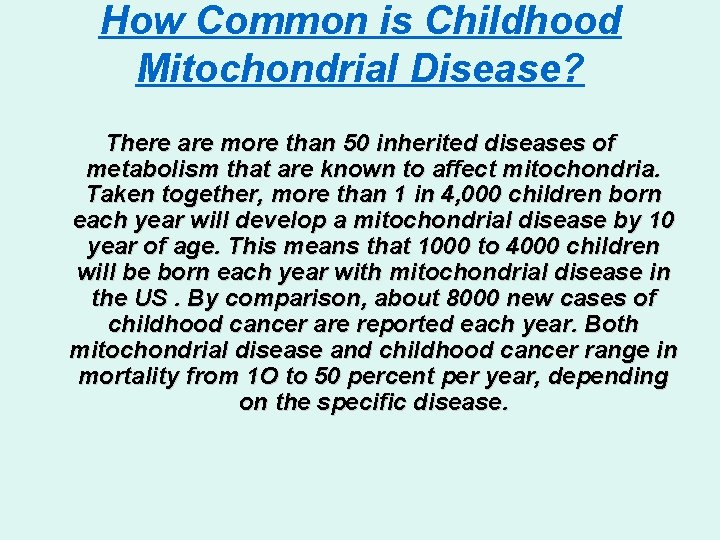 How Common is Childhood Mitochondrial Disease?

There are more than 50 inherited diseases of metabolism that are known to affect mitochondria. Taken together, more than 1 in 4,000 children born each year will develop a mitochondrial disease by 10 year of age. This means that 1000 to 4000 children will be born each year with mitochondrial disease in the US . By comparison, about 8000 new cases of childhood cancer are reported each year. Both mitochondrial disease and childhood cancer range in mortality from 1O to 50 percent per year, depending on the specific disease.